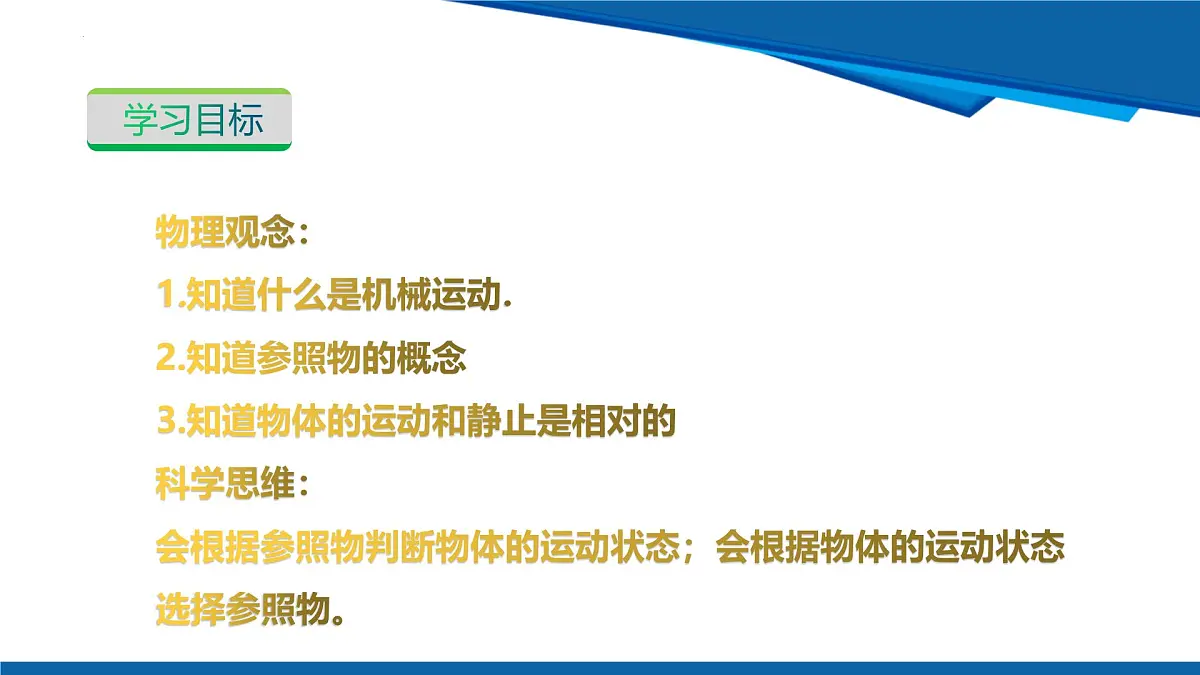 学习目标

物理观念：
1.知道什么是机械运动.
2.知道参照物的概念
3.知道物体的运动和静止是相对的
科学思维：
会根据参照物判断物体的运动状态；会根据物体的运动状态选择参照物。